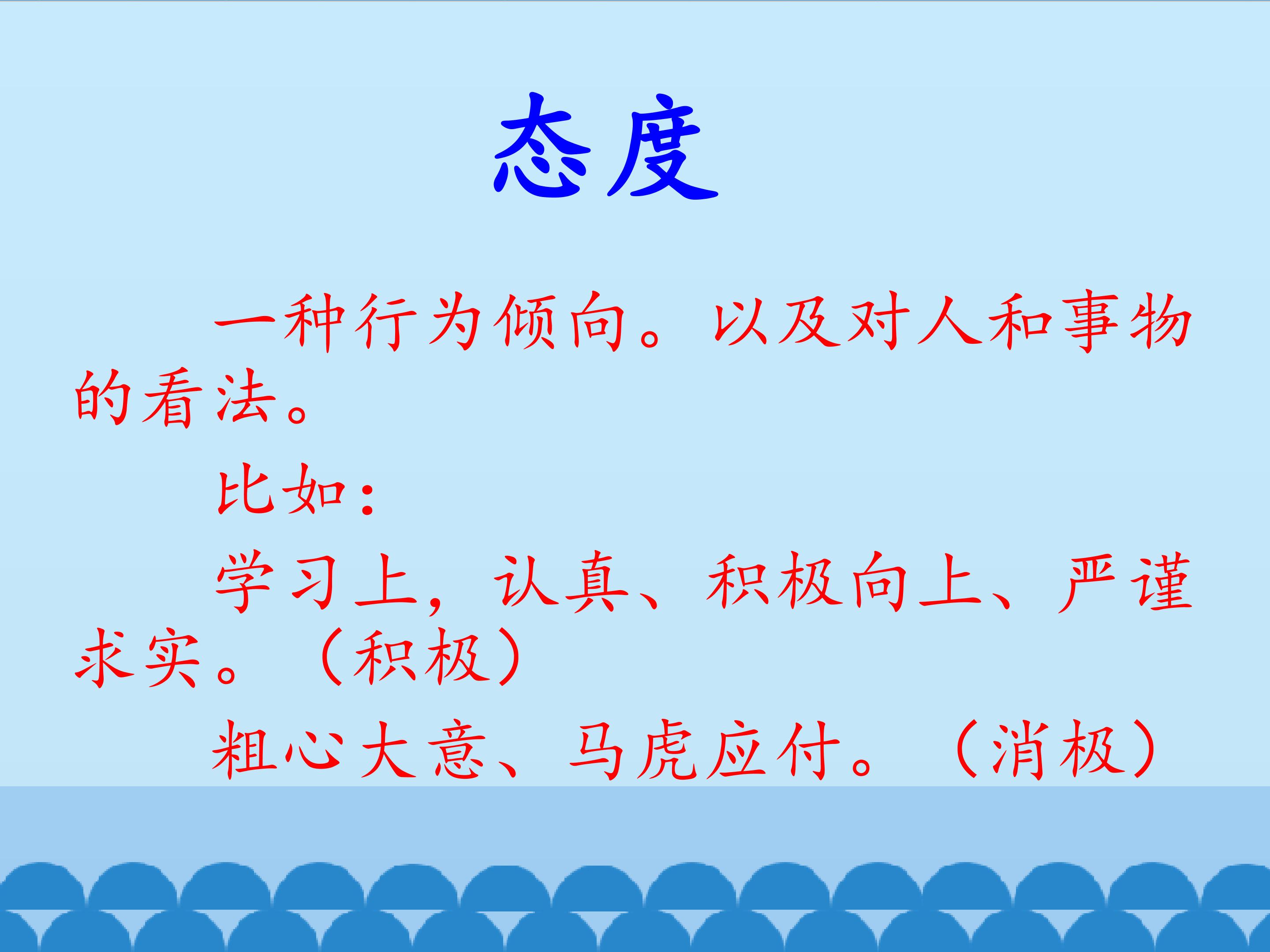 态度

一种行为倾向。以及对人和事物的看法。

比如：

学习上，认真、积极向上、严谨求实。（积极）

粗心大意、马虎应付。（消极）